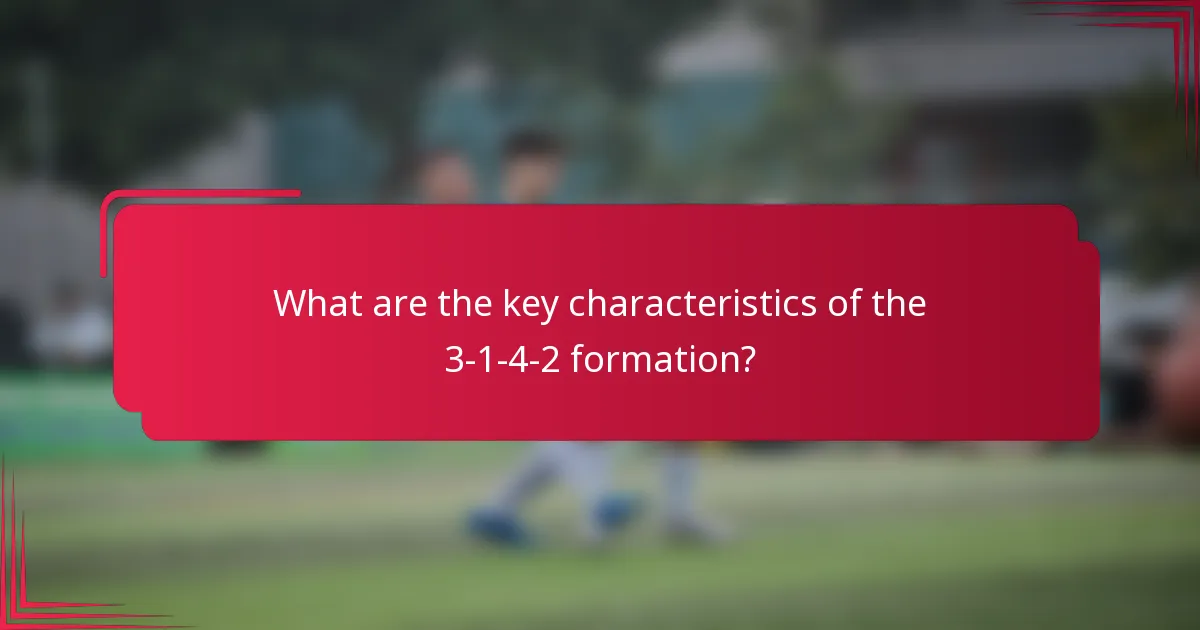 What are the key characteristics of the 3-1-4-2 formation?